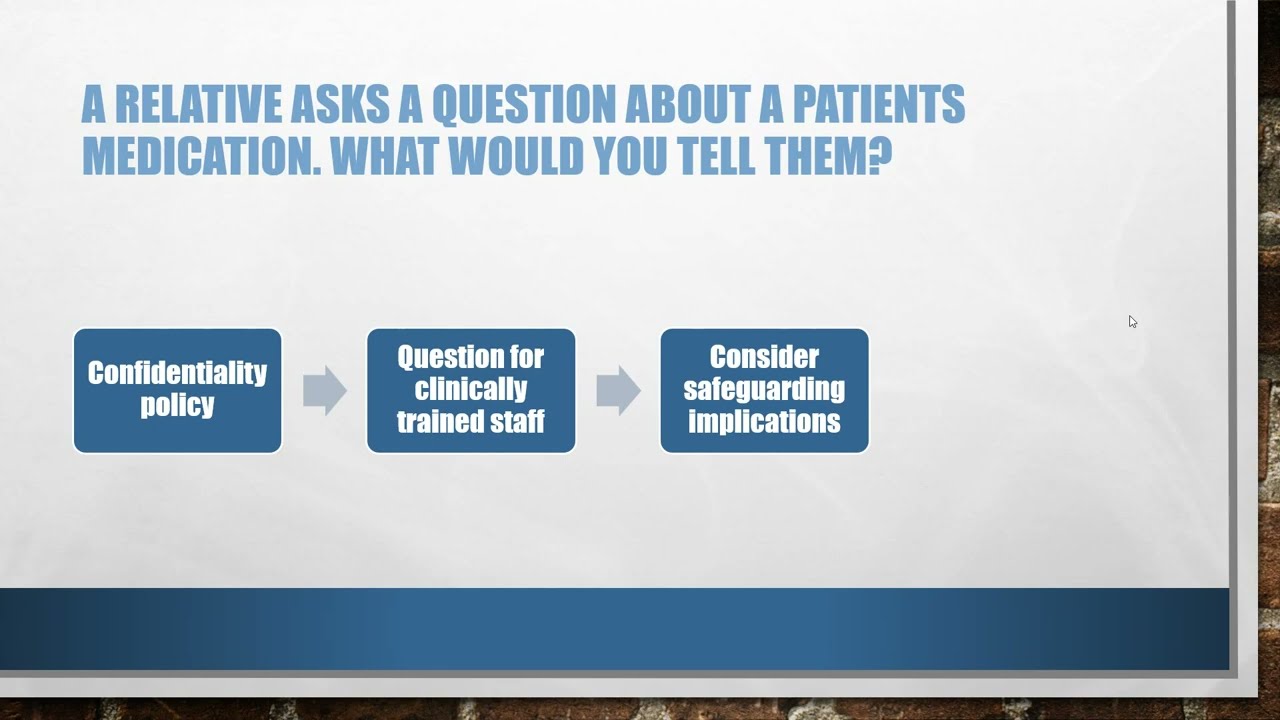 A RELATIVE ASKS A QUESTION ABOUT A PATIENTS MEDICATION. WHAT WOULD YOU TELL THEM?

Confidentiality policy

Question for clinically trained staff

Consider safeguarding implications